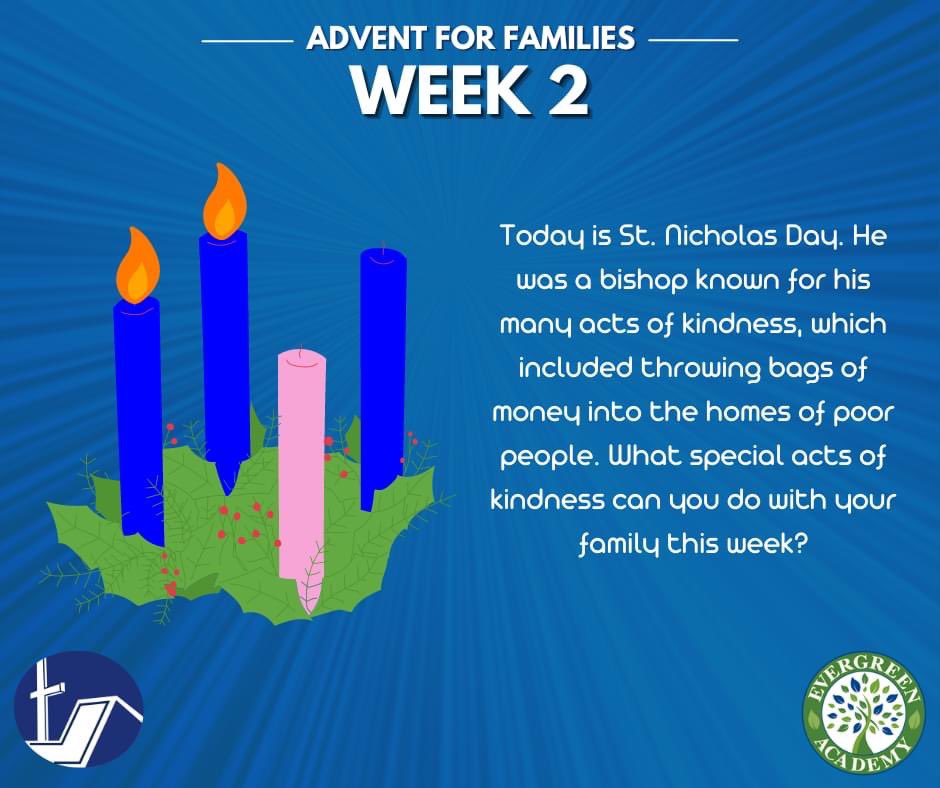 ADVENT FOR FAMILIES
WEEK 2

Today is St. Nicholas Day. He was a bishop known for his many acts of kindness, which included throwing bags of money into the homes of poor people. What special acts of kindness can you do with your family this week?

EVERGREEN ACADEMY